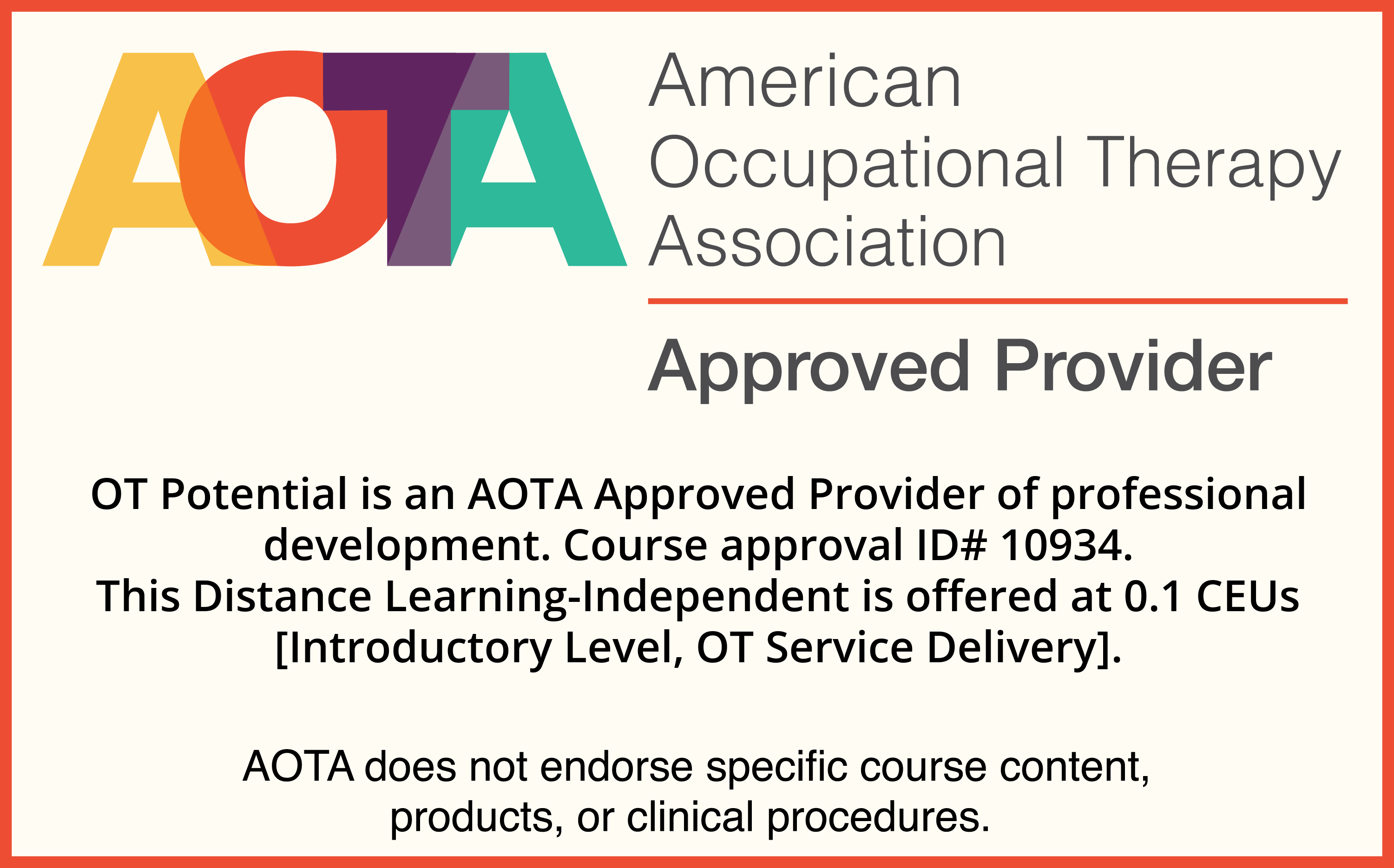 AOTA

American Occupational Therapy Association

Approved Provider

OT Potential is an AOTA Approved Provider of professional development. Course approval ID# 10934. This Distance Learning-Independent is offered at 0.1 CEUs [Introductory Level, OT Service Delivery].

AOTA does not endorse specific course content, products, or clinical procedures.